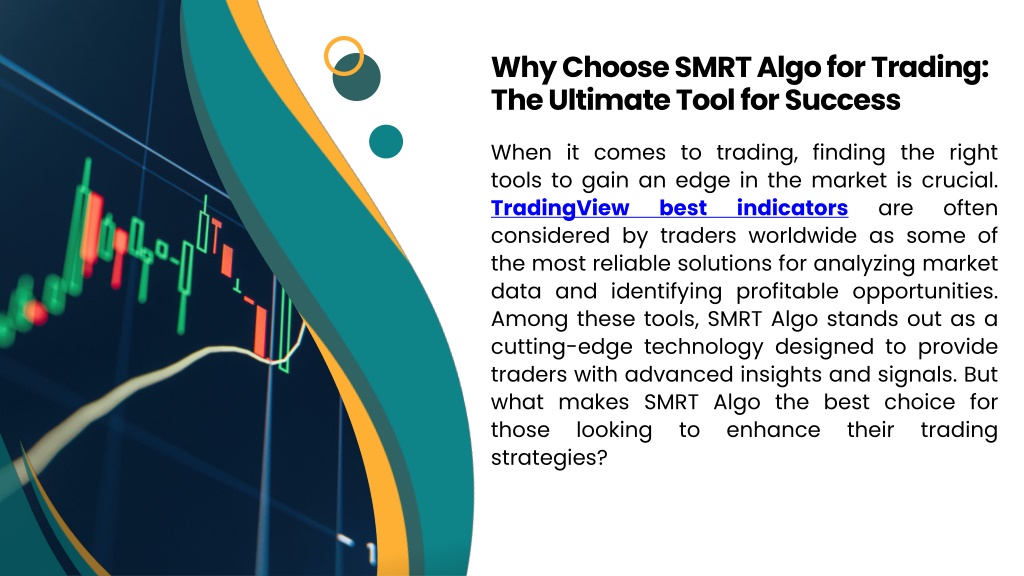 Why Choose SMRT Algo for Trading: The Ultimate Tool for Success

When it comes to trading, finding the right tools to gain an edge in the market is crucial. TradingView best indicators are often considered by traders worldwide as some of the most reliable solutions for analyzing market data and identifying profitable opportunities. Among these tools, SMRT Algo stands out as a cutting-edge technology designed to provide traders with advanced insights and signals. But what makes SMRT Algo the best choice for those looking to enhance their trading strategies?